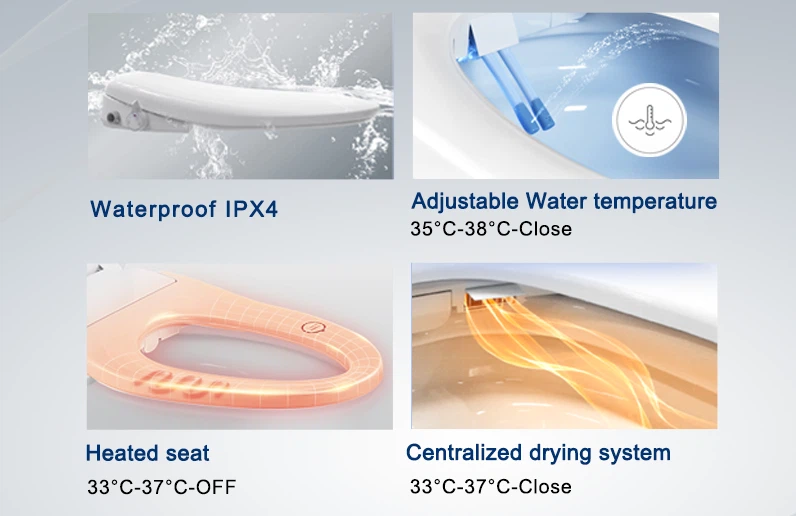 Waterproof IPX4

Adjustable Water temperature
35°C-38°C-Close

Heated seat
33°C-37°C-OFF

Centralized drying system
33°C-37°C-Close